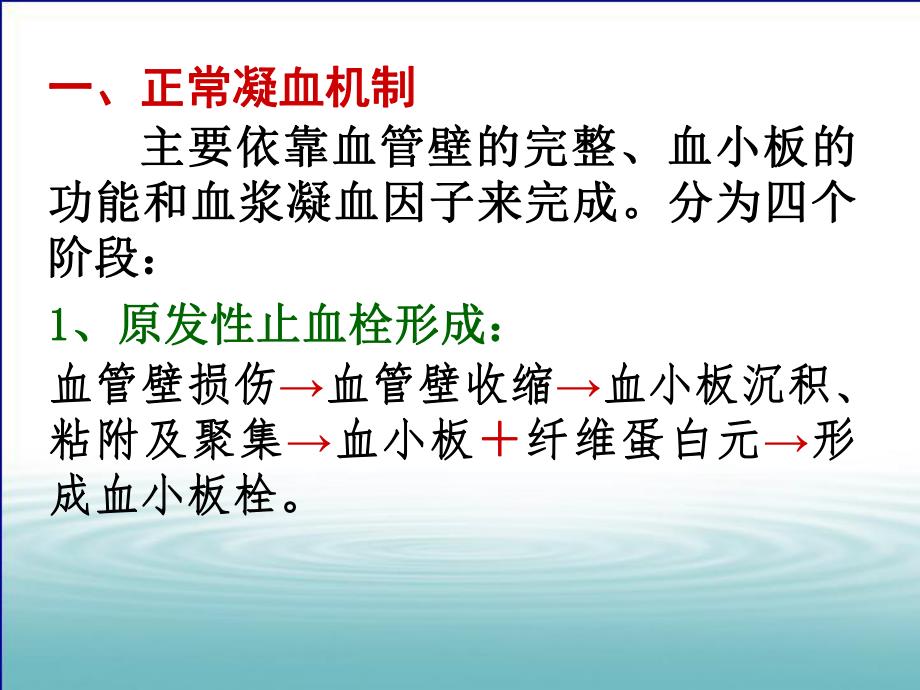 一、正常凝血机制

主要依靠血管壁的完整、血小板的功能和血浆凝血因子来完成。分为四个阶段：

1、原发性止血栓形成：

血管壁损伤→血管壁收缩→血小板沉积、粘附及聚集→血小板＋纤维蛋白元→形成血小板栓。